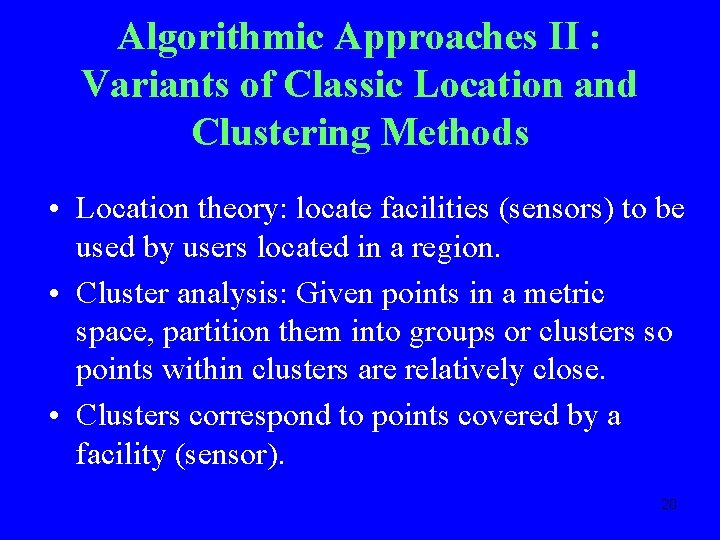 Algorithmic Approaches II : Variants of Classic Location and Clustering Methods

• Location theory: locate facilities (sensors) to be used by users located in a region.

• Cluster analysis: Given points in a metric space, partition them into groups or clusters so points within clusters are relatively close.

• Clusters correspond to points covered by a facility (sensor).

20